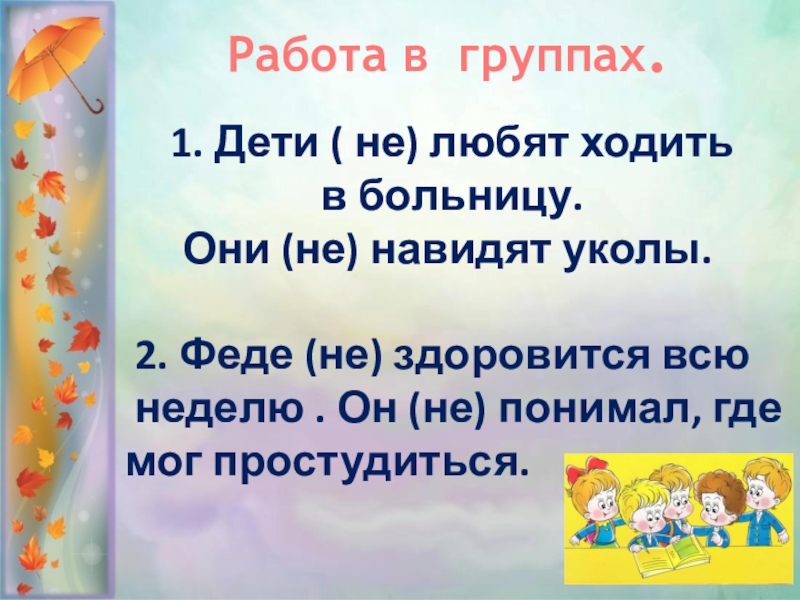 Работа в группах.

1. Дети ( не) любят ходить в больницу. Они (не) навидят уколы.

2. Феде (не) здоровится всю неделю . Он (не) понимал, где мог простудиться.